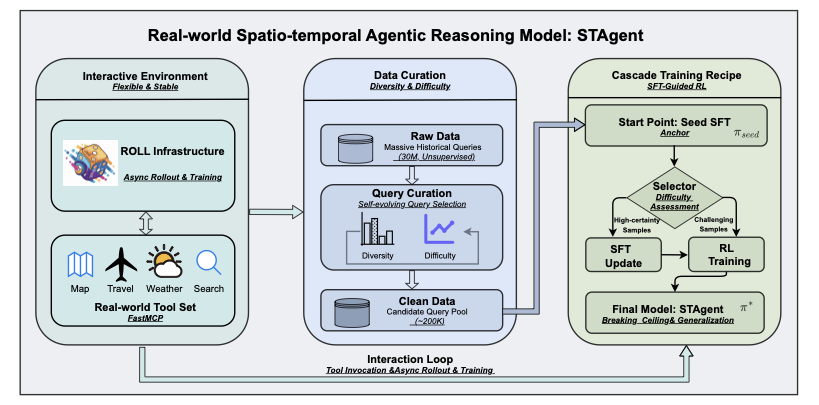 Real-world Spatio-temporal Agentic Reasoning Model: STAgent

Interactive Environment
Flexible & Stable

ROLL Infrastructure
Async Rollout & Training

Map Travel Weather Search
Real-world Tool Set
FastMCP

Data Curation
Diversity & Difficulty

Raw Data
Massive Historical Queries
(30M, Unsupervised)

Query Curation
Self-evolving Query Selection
Diversity Difficulty

Clean Data
Candidate Query Pool
(~200K)

Cascade Training Recipe
SFT-Guided RL

Start Point: Seed SFT
Anchor
$\pi_{seed}$

Selector
Difficulty Assessment

High-certainty Samples
Challenging Samples

SFT Update
RL Training

Final Model: STAgent
Breaking Ceiling& Generalization
$\pi^*$

Interaction Loop
Tool Invocation &Async Rollout & Training